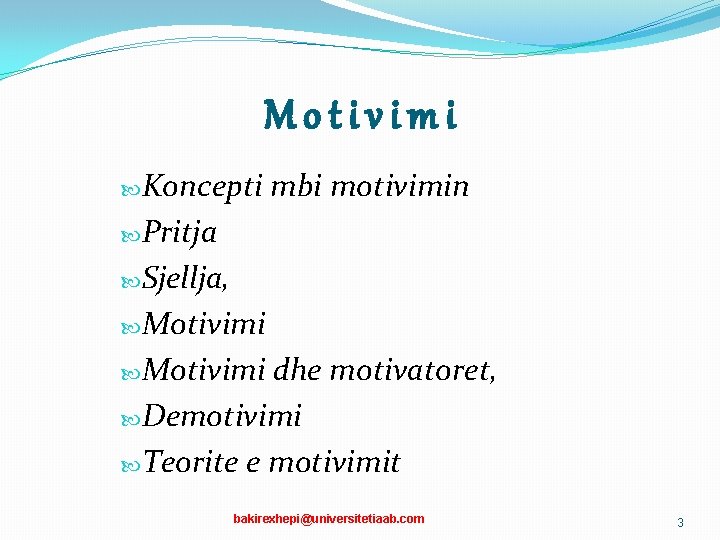 Motivimi

Koncepti mbi motivimin
Pritja
Sjellja,
Motivimi
Motivimi dhe motivatoret,
Demotivimi
Teorite e motivimit

bakirexhepi@universitetiaab.com

3